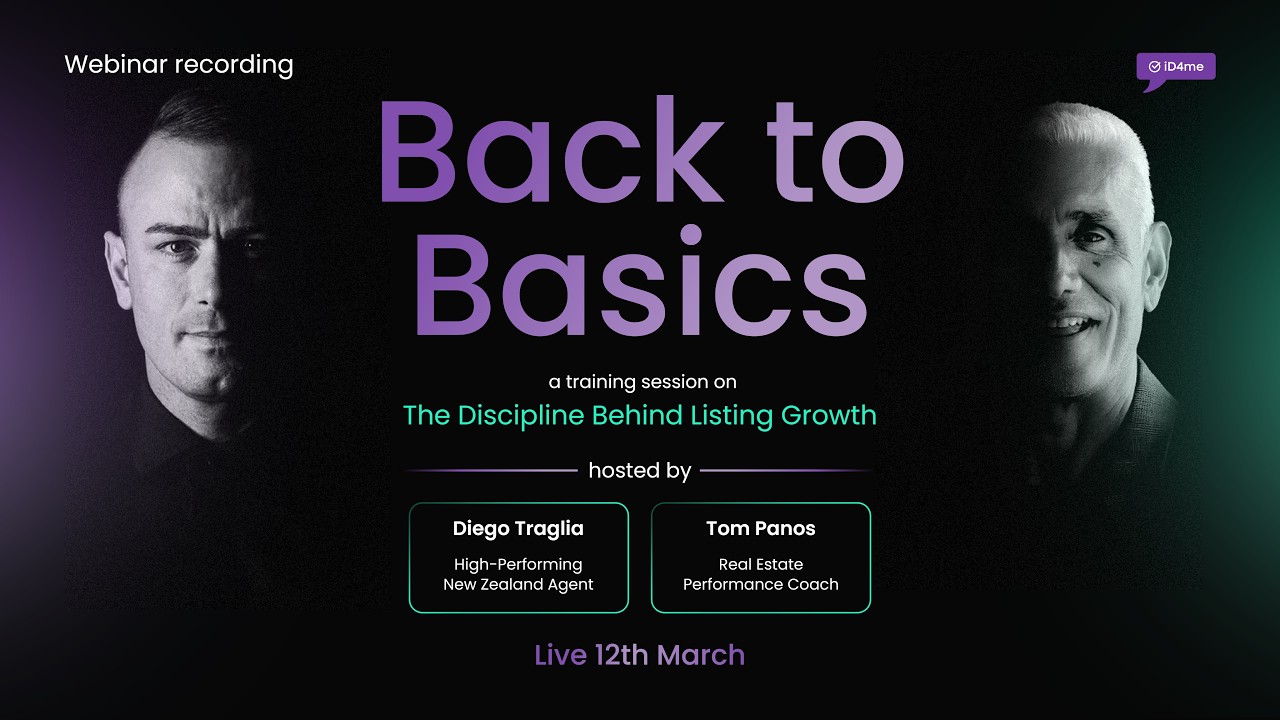 Webinar recording

iD4me

Back to Basics

a training session on
The Discipline Behind Listing Growth

hosted by

Diego Traglia
High-Performing New Zealand Agent

Tom Panos
Real Estate Performance Coach

Live 12th March